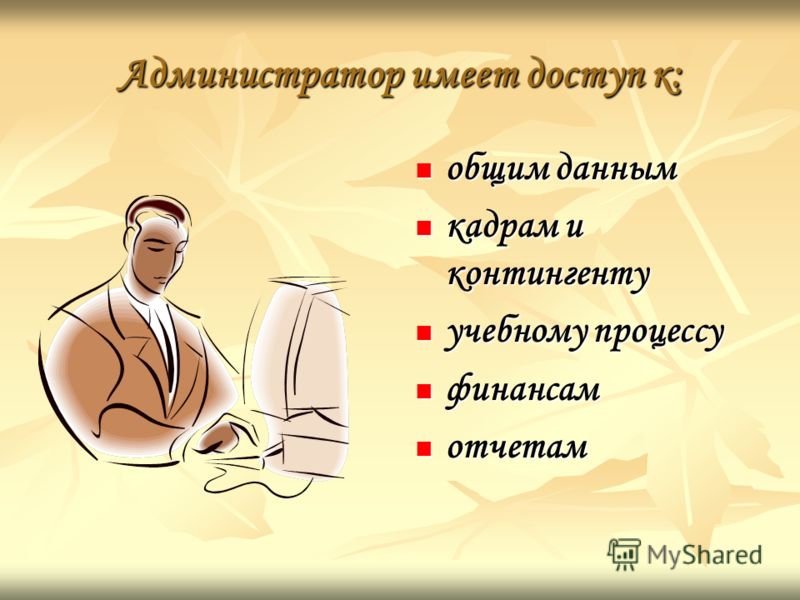 Администратор имеет доступ к:

- общим данным
- кадрам и контингенту
- учебному процессу
- финансам
- отчетам

MyShared